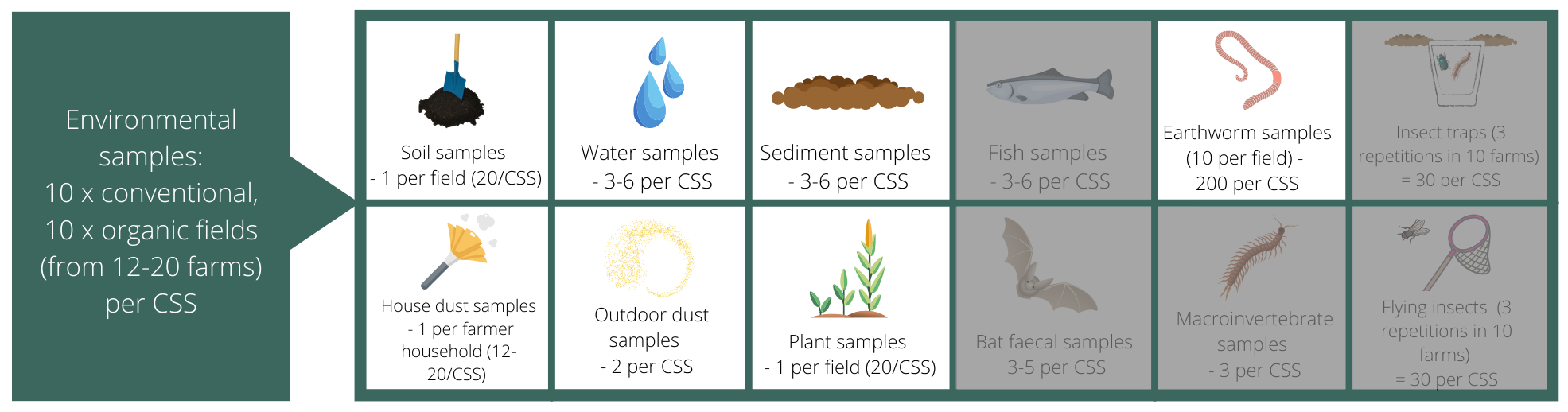 Environmental samples:
10 x conventional,
10 x organic fields
(from 12-20 farms)
per CSS

Soil samples
- 1 per field (20/CSS)

Water samples
- 3-6 per CSS

Sediment samples
- 3-6 per CSS

Fish samples
- 3-6 per CSS

Earthworm samples
(10 per field) -
200 per CSS

Insect traps (3 repetitions in 10 farms)
= 30 per CSS

House dust samples
- 1 per farmer household (12-20/CSS)

Outdoor dust samples
- 2 per CSS

Plant samples
- 1 per field (20/CSS)

Bat faecal samples
3-5 per CSS

Macroinvertebrate samples
- 3 per CSS

Flying insects (3 repetitions in 10 farms)
= 30 per CSS